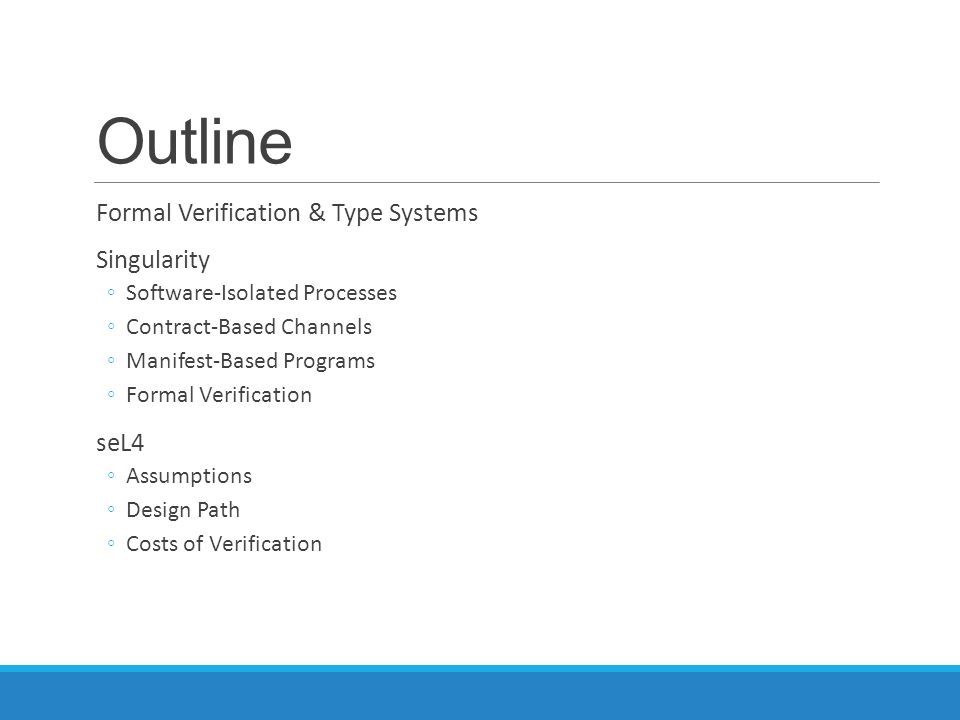 Outline

Formal Verification & Type Systems

Singularity
◦ Software-Isolated Processes
◦ Contract-Based Channels
◦ Manifest-Based Programs
◦ Formal Verification

seL4
◦ Assumptions
◦ Design Path
◦ Costs of Verification